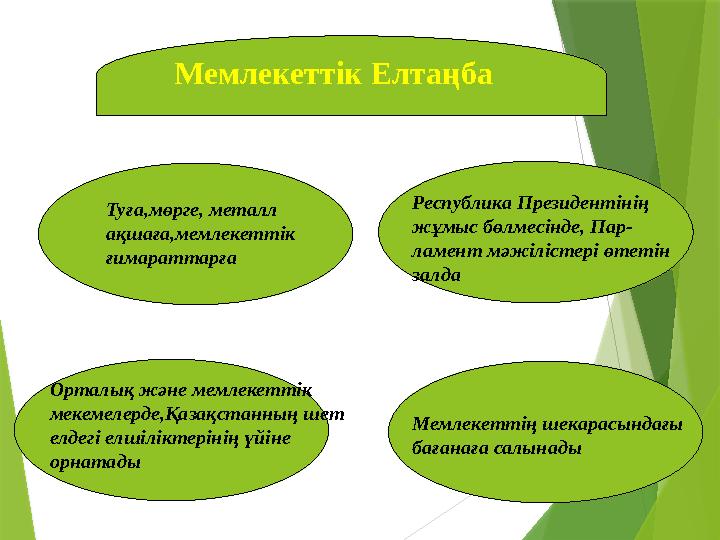 Мемлекеттік Елтаңба

Туға,мөрге, металл ақшаға,мемлекеттік ғимараттарға

Республика Президентінің жұмыс бөлмесінде, Парламент мәжілістері өтетін залда

Орталық және мемлекеттік мекемелерде,Қазақстанның шет елдегі елшіліктерінің үйіне орнатады

Мемлекеттің шекарасындағы бағанаға салынады